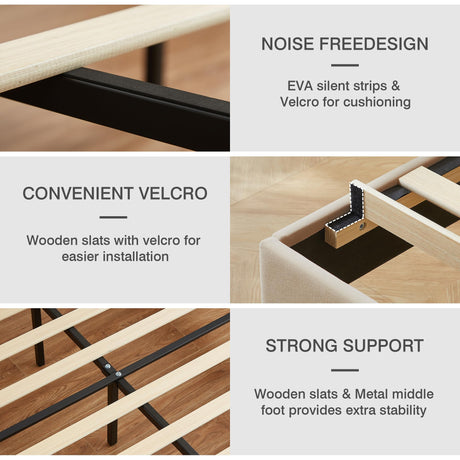 NOISE FREEDESIGN

EVA silent strips & Velcro for cushioning

CONVENIENT VELCRO

Wooden slats with velcro for easier installation

STRONG SUPPORT

Wooden slats & Metal middle foot provides extra stability